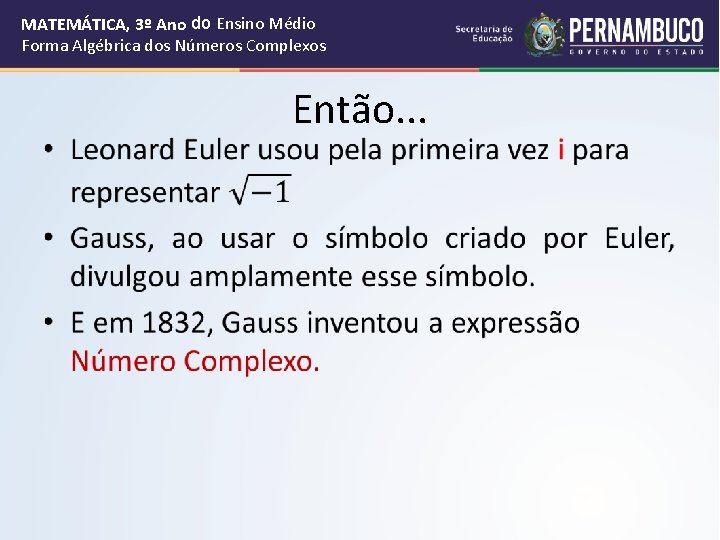 MATEMÁTICA, 3º Ano do Ensino Médio
Forma Algébrica dos Números Complexos

Secretaria de Educação

PERNAMBUCO
GOVERNO DO ESTADO

Então...

• Leonard Euler usou pela primeira vez i para representar $\sqrt{-1}$

• Gauss, ao usar o símbolo criado por Euler, divulgou amplamente esse símbolo.

• E em 1832, Gauss inventou a expressão Número Complexo.